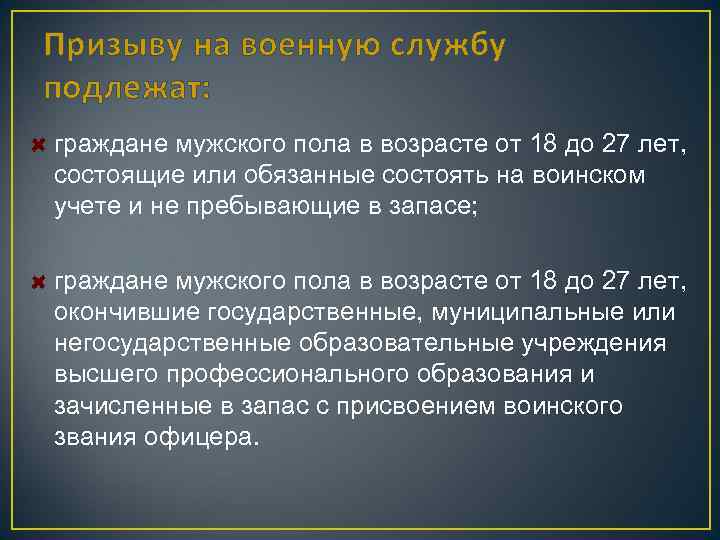 Призыву на военную службу подлежат:

граждане мужского пола в возрасте от 18 до 27 лет, состоящие или обязанные состоять на воинском учете и не пребывающие в запасе;

граждане мужского пола в возрасте от 18 до 27 лет, окончившие государственные, муниципальные или негосударственные образовательные учреждения высшего профессионального образования и зачисленные в запас с присвоением воинского звания офицера.